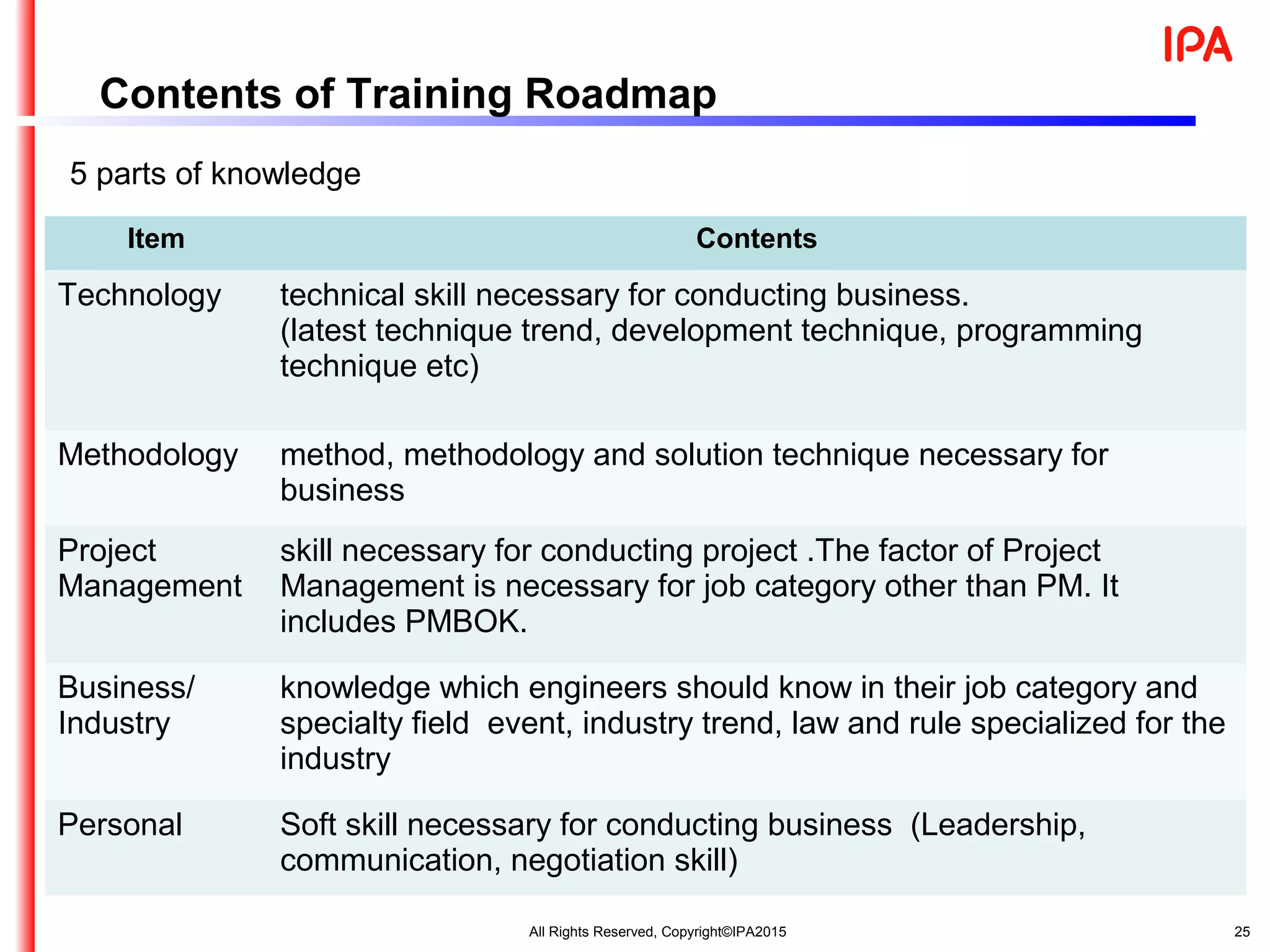 IPA

Contents of Training Roadmap

5 parts of knowledge

| Item | Contents |
|---|---|
| Technology | technical skill necessary for conducting business. (latest technique trend, development technique, programming technique etc) |
| Methodology | method, methodology and solution technique necessary for business |
| Project Management | skill necessary for conducting project .The factor of Project Management is necessary for job category other than PM. It includes PMBOK. |
| Business/ Industry | knowledge which engineers should know in their job category and specialty field event, industry trend, law and rule specialized for the industry |
| Personal | Soft skill necessary for conducting business (Leadership, communication, negotiation skill) |

All Rights Reserved, Copyright©IPA2015

25